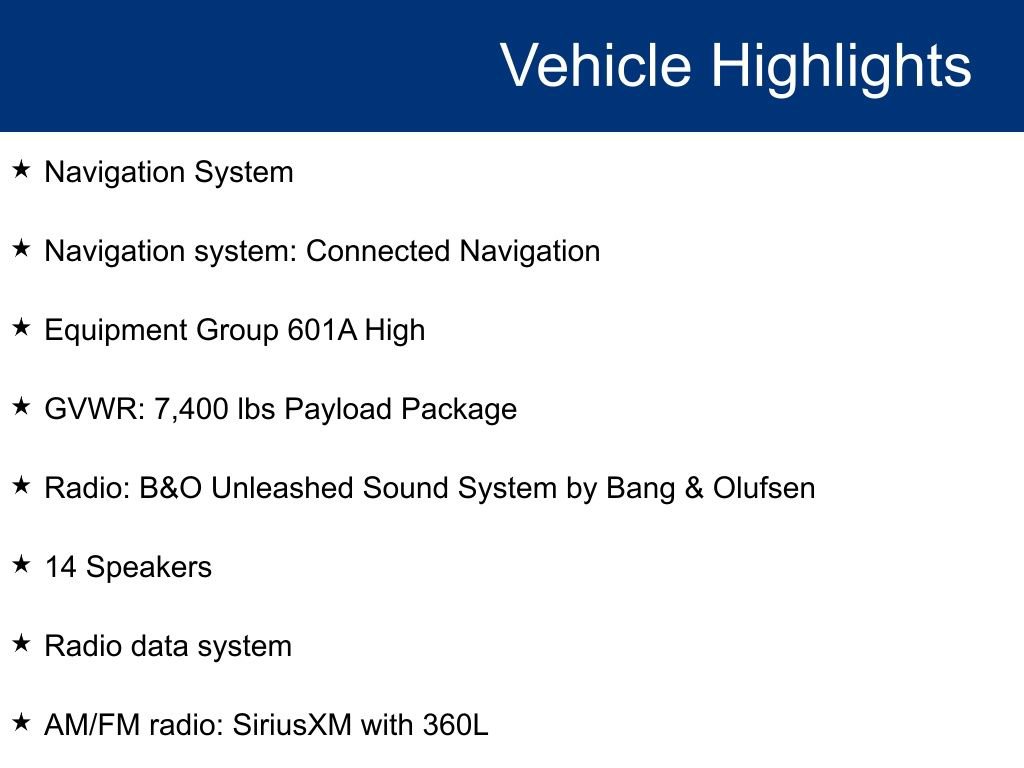 Vehicle Highlights

★ Navigation System

★ Navigation system: Connected Navigation

★ Equipment Group 601A High

★ GVWR: 7,400 lbs Payload Package

★ Radio: B&O Unleashed Sound System by Bang & Olufsen

★ 14 Speakers

★ Radio data system

★ AM/FM radio: SiriusXM with 360L